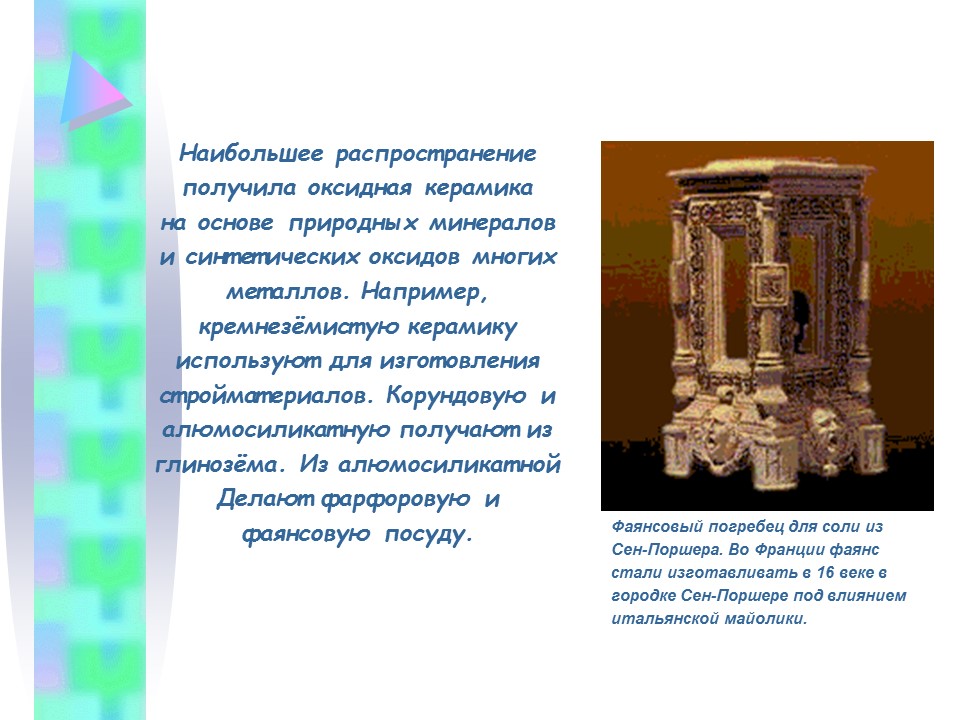 Наибольшее распространение получила оксидная керамика на основе природных минералов и синтетических оксидов многих металлов. Например, кремнезёмистую керамику используют для изготовления стройматериалов. Корундовую и алюмосиликатную получают из глинозёма. Из алюмосиликатной Делают фарфоровую и фаянсовую посуду.

Фаянсовый погребец для соли из Сен-Поршера. Во Франции фаянс стали изготавливать в 16 веке в городке Сен-Поршере под влиянием итальянской майолики.